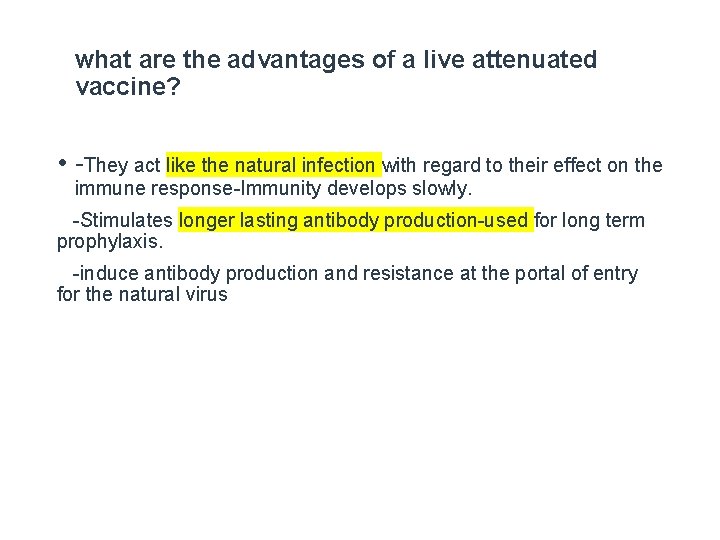 what are the advantages of a live attenuated vaccine?

• -They act like the natural infection with regard to their effect on the immune response-Immunity develops slowly.

-Stimulates longer lasting antibody production-used for long term prophylaxis.

-induce antibody production and resistance at the portal of entry for the natural virus